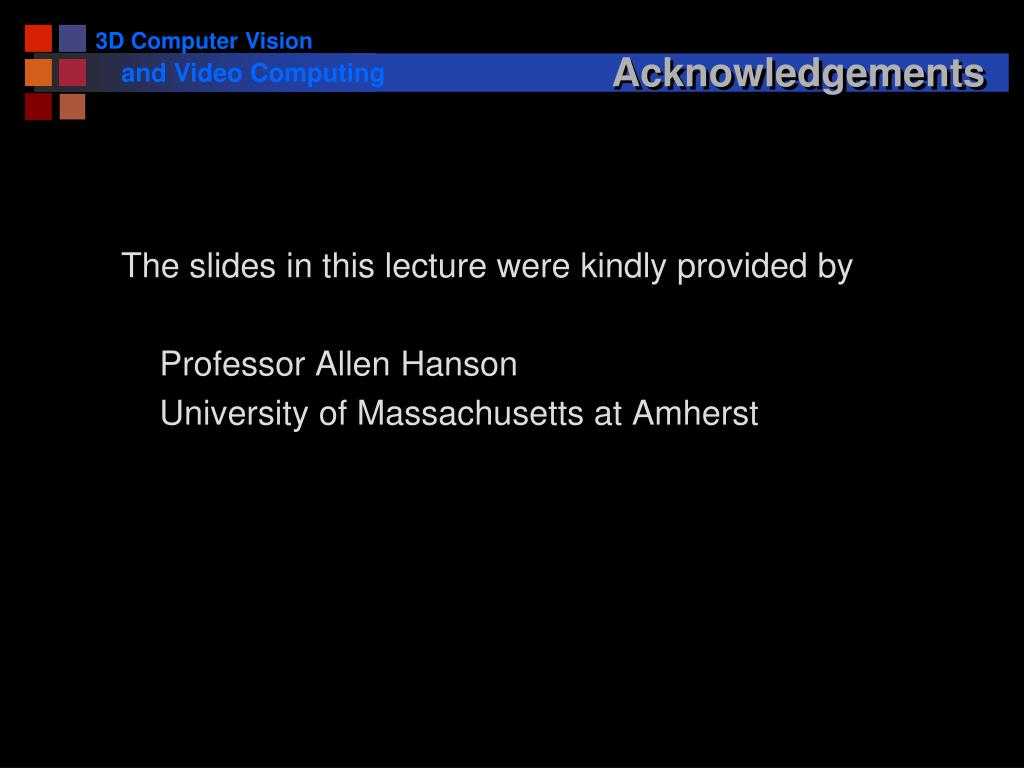 3D Computer Vision
and Video Computing

Acknowledgements

The slides in this lecture were kindly provided by

Professor Allen Hanson
University of Massachusetts at Amherst